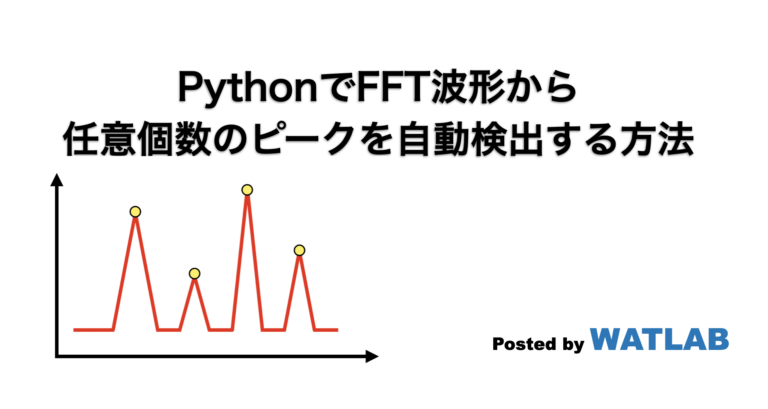 PythonでFFT波形から
任意個数のピークを自動検出する方法

Posted by WATLAB